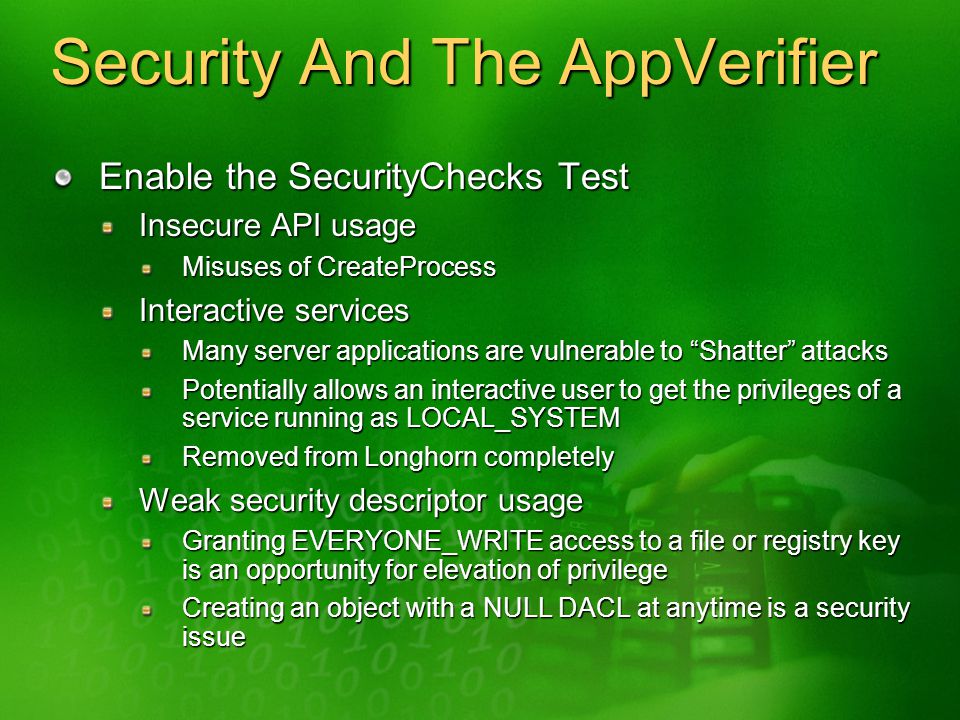 Security And The AppVerifier

Enable the SecurityChecks Test

Insecure API usage

Misuses of CreateProcess

Interactive services

Many server applications are vulnerable to “Shatter” attacks

Potentially allows an interactive user to get the privileges of a service running as LOCAL_SYSTEM

Removed from Longhorn completely

Weak security descriptor usage

Granting EVERYONE_WRITE access to a file or registry key is an opportunity for elevation of privilege

Creating an object with a NULL DACL at anytime is a security issue